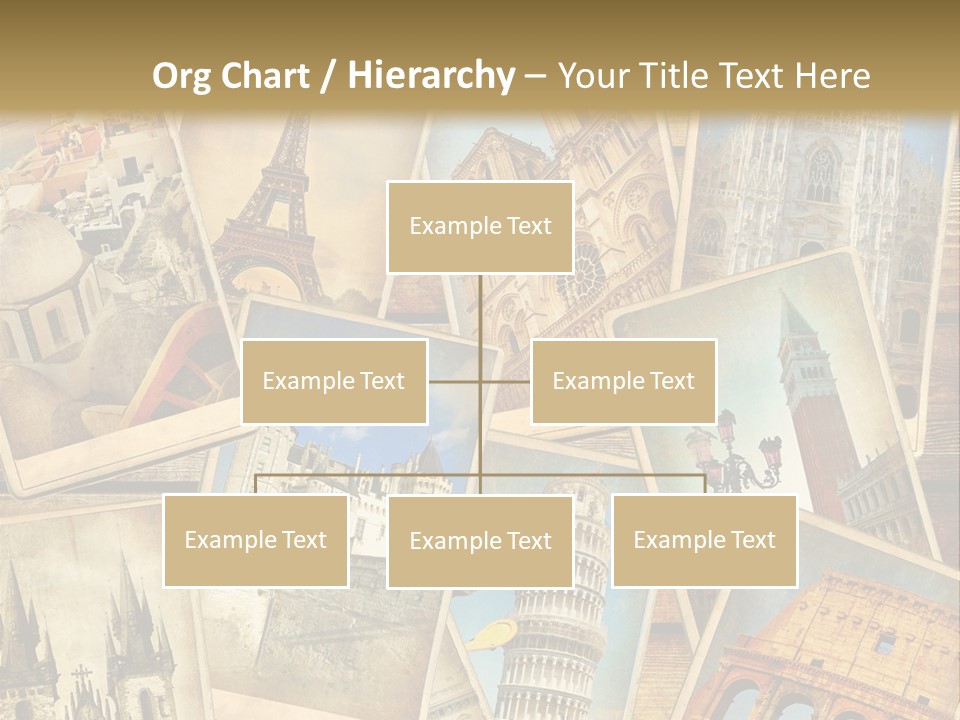 Org Chart / Hierarchy – Your Title Text Here

Example Text

Example Text

Example Text

Example Text

Example Text

Example Text